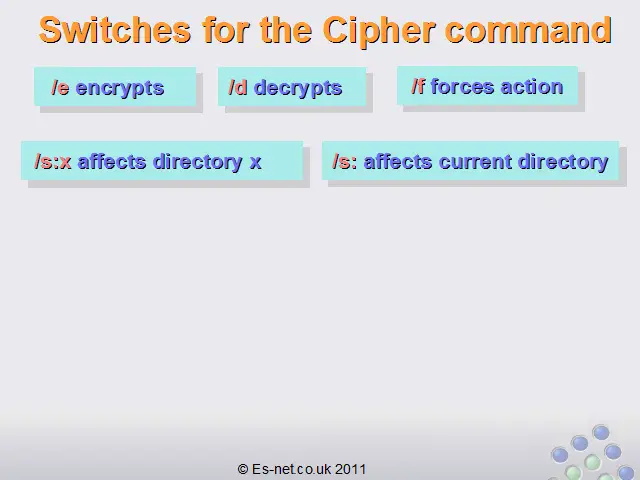 Switches for the Cipher command

/e encrypts

/d decrypts

/f forces action

/s:x affects directory x

/s: affects current directory

© Es-net.co.uk 2011